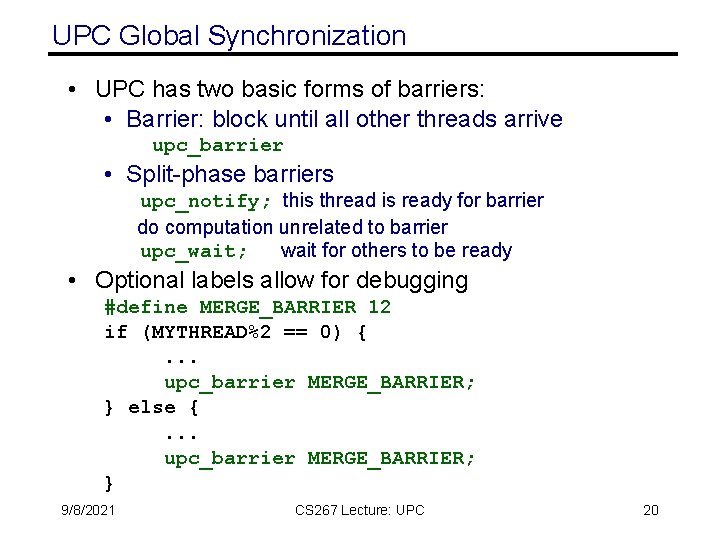 UPC Global Synchronization

• UPC has two basic forms of barriers:
  • Barrier: block until all other threads arrive
    upc_barrier
  • Split-phase barriers
    upc_notify; this thread is ready for barrier
    do computation unrelated to barrier
    upc_wait; wait for others to be ready
• Optional labels allow for debugging

#define MERGE_BARRIER 12
if (MYTHREAD%2 == 0) {
    ...
    upc_barrier MERGE_BARRIER;
} else {
    ...
    upc_barrier MERGE_BARRIER;
}

9/8/2021 CS267 Lecture: UPC 20